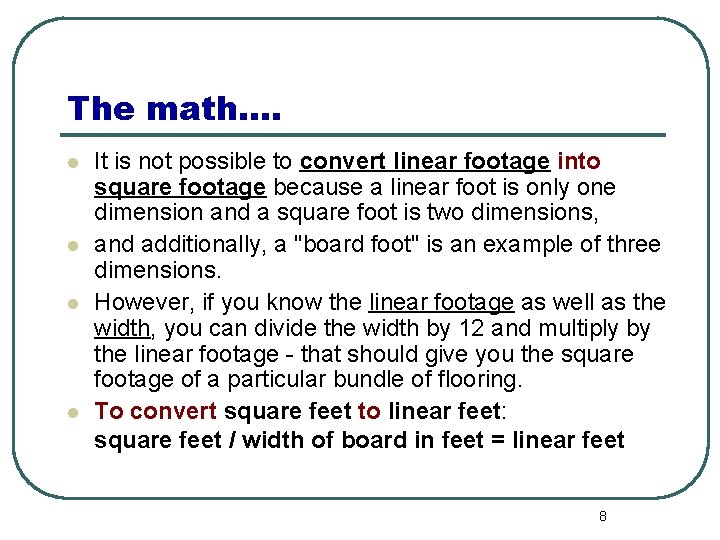 The math….

- It is not possible to convert linear footage into square footage because a linear foot is only one dimension and a square foot is two dimensions,
- and additionally, a "board foot" is an example of three dimensions.
- However, if you know the linear footage as well as the width, you can divide the width by 12 and multiply by the linear footage - that should give you the square footage of a particular bundle of flooring.
- To convert square feet to linear feet: square feet / width of board in feet = linear feet

8